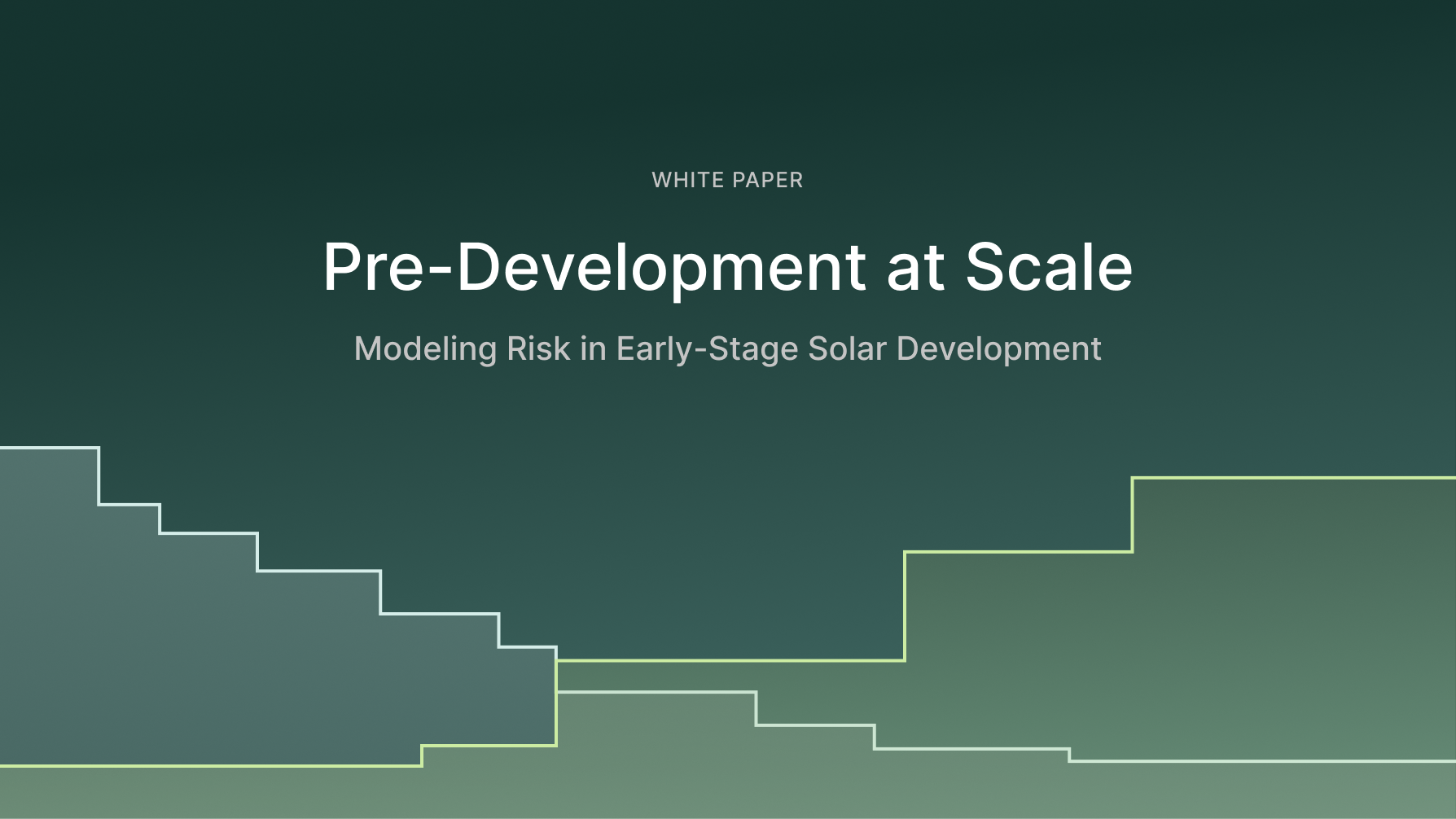 WHITE PAPER

Pre-Development at Scale

Modeling Risk in Early-Stage Solar Development